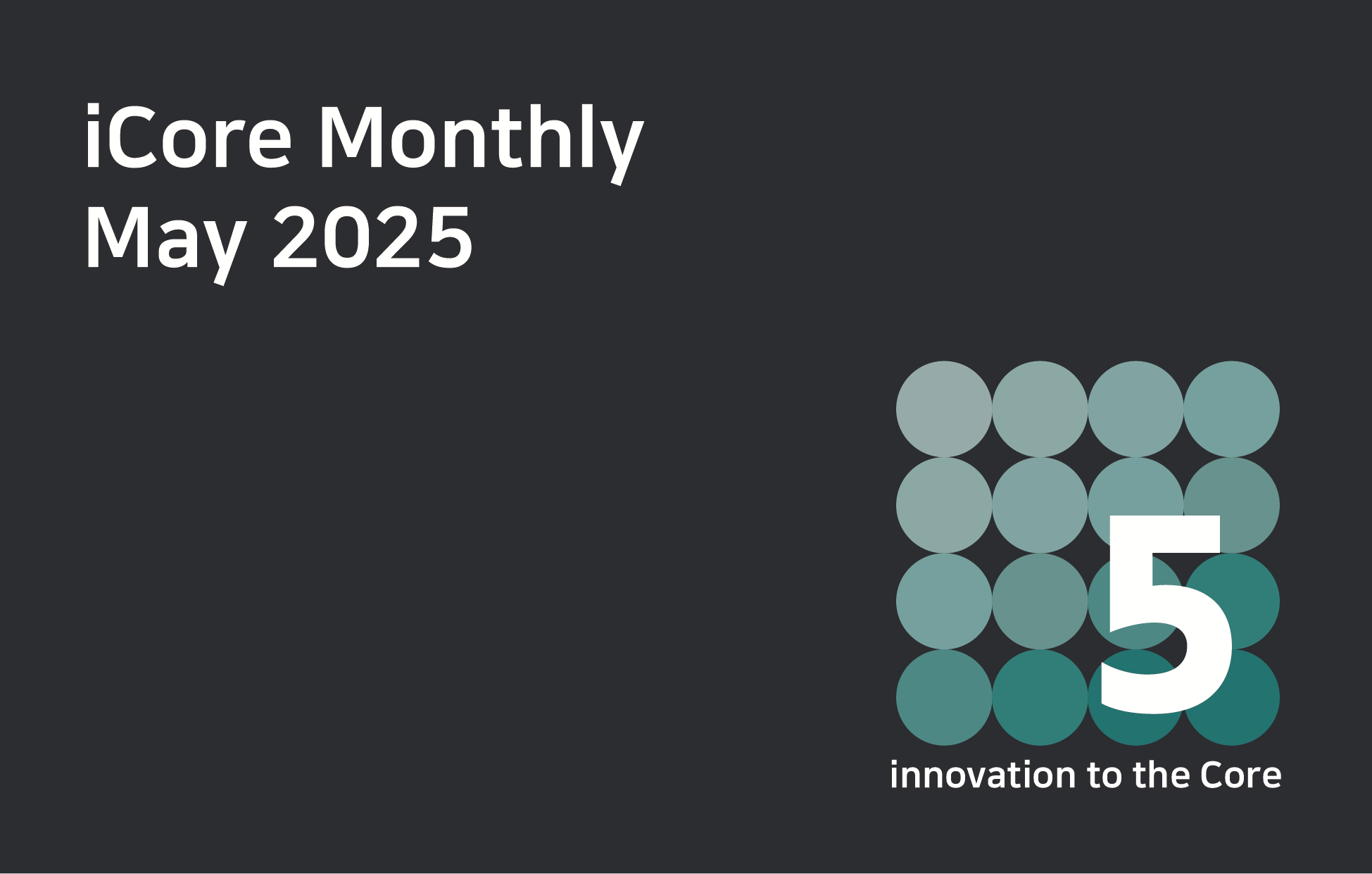 iCore Monthly
May 2025

5
innovation to the Core